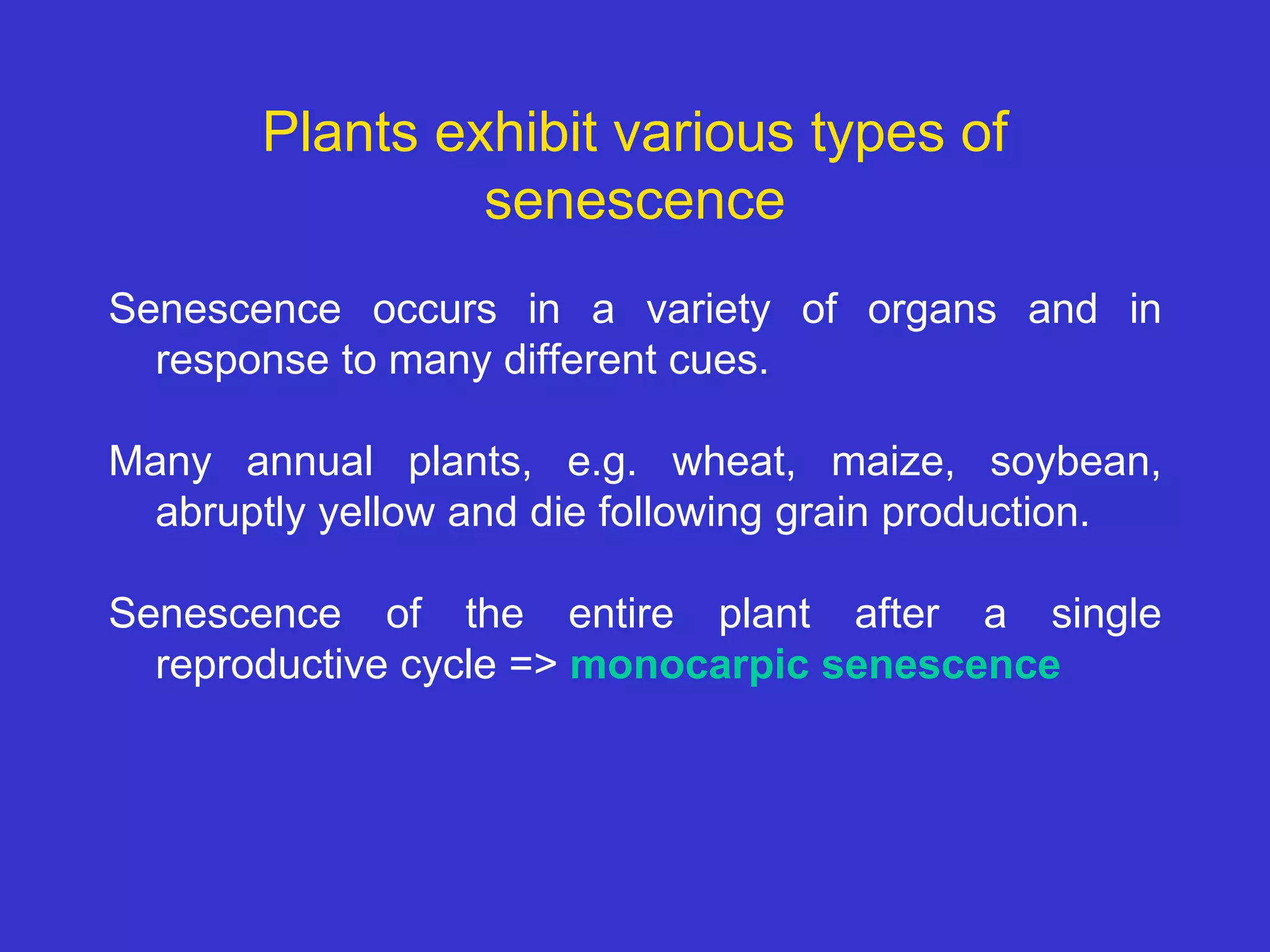 Plants exhibit various types of senescence

Senescence occurs in a variety of organs and in response to many different cues.

Many annual plants, e.g. wheat, maize, soybean, abruptly yellow and die following grain production.

Senescence of the entire plant after a single reproductive cycle => monocarpic senescence